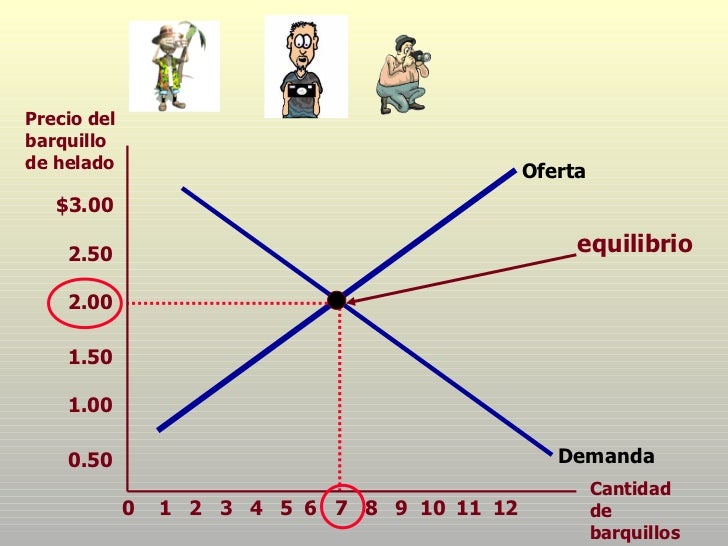 Precio del barquillo de helado

$3.00
2.50
2.00
1.50
1.00
0.50

Oferta

equilibrio

Demanda

0 1 2 3 4 5 6 7 8 9 10 11 12

Cantidad de barquillos